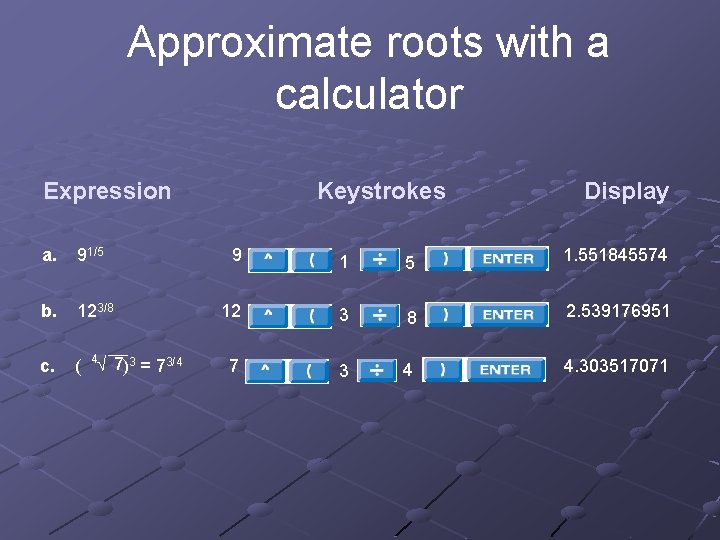 Approximate roots with a calculator

| Expression | Keystrokes | Display |
|---|---|---|
| a. $9^{1/5}$ | 9 ^ ( 1 ÷ 5 ) ENTER | 1.551845574 |
| b. $12^{3/8}$ | 12 ^ ( 3 ÷ 8 ) ENTER | 2.539176951 |
| c. $(\sqrt[4]{7})^3 = 7^{3/4}$ | 7 ^ ( 3 ÷ 4 ) ENTER | 4.303517071 |